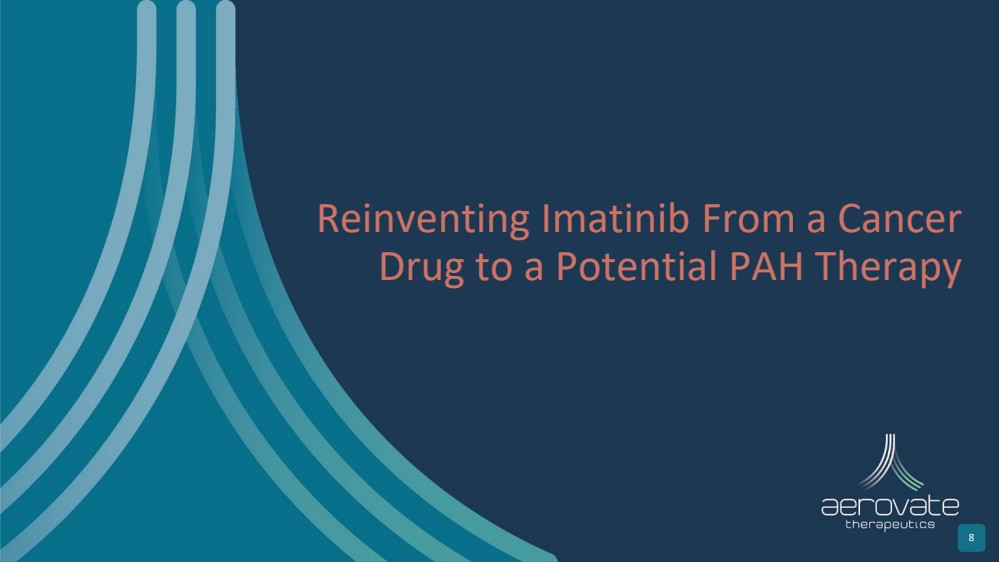 Reinventing Imatinib From a Cancer Drug to a Potential PAH Therapy

aerovate
therapeutics

8